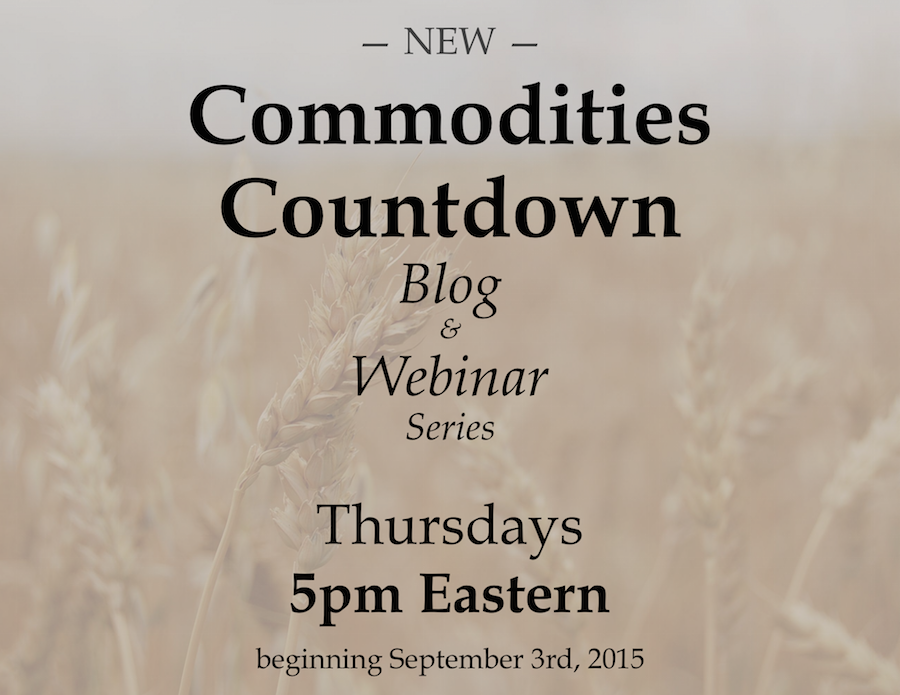 – NEW –

Commodities Countdown

Blog & Webinar Series

Thursdays
5pm Eastern

beginning September 3rd, 2015